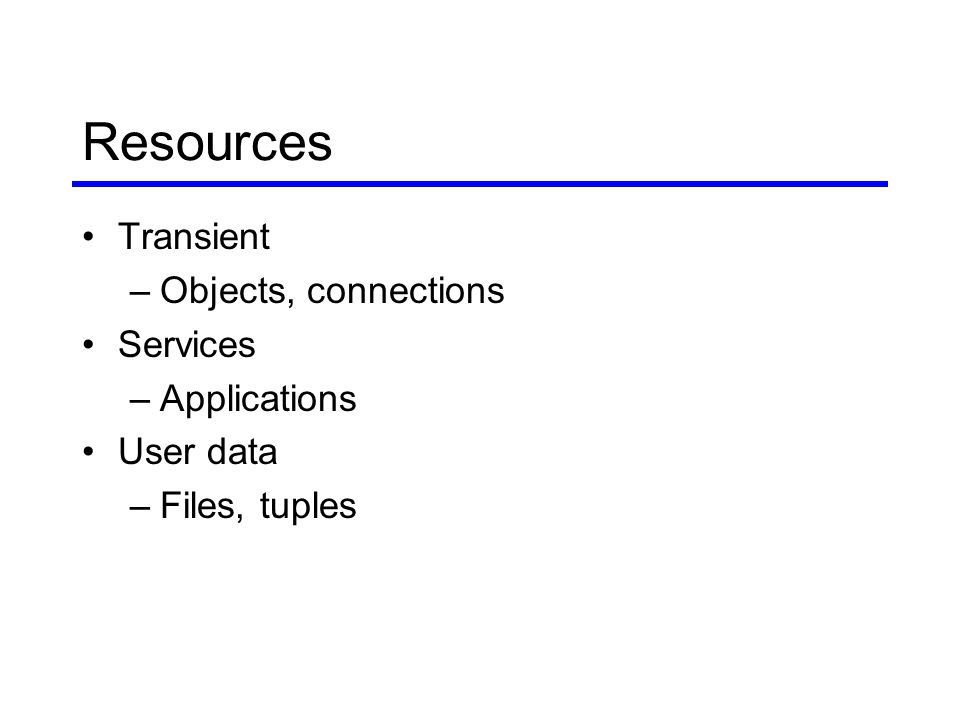 Resources

• Transient
– Objects, connections
• Services
– Applications
• User data
– Files, tuples